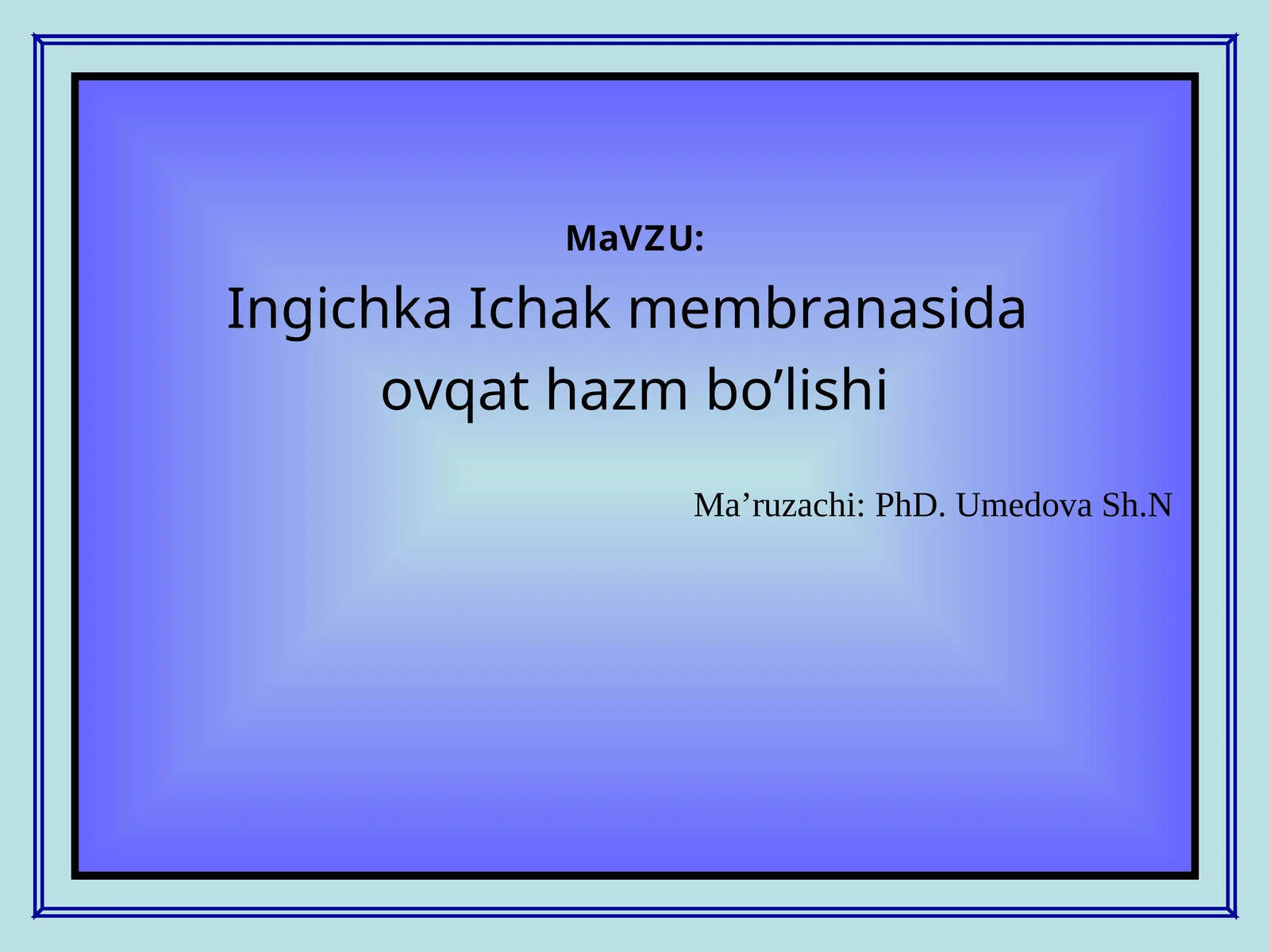 MaVZU:

Ingichka Ichak membranasida ovqat hazm bo’lishi

Ma’ruzachi: PhD. Umedova Sh.N